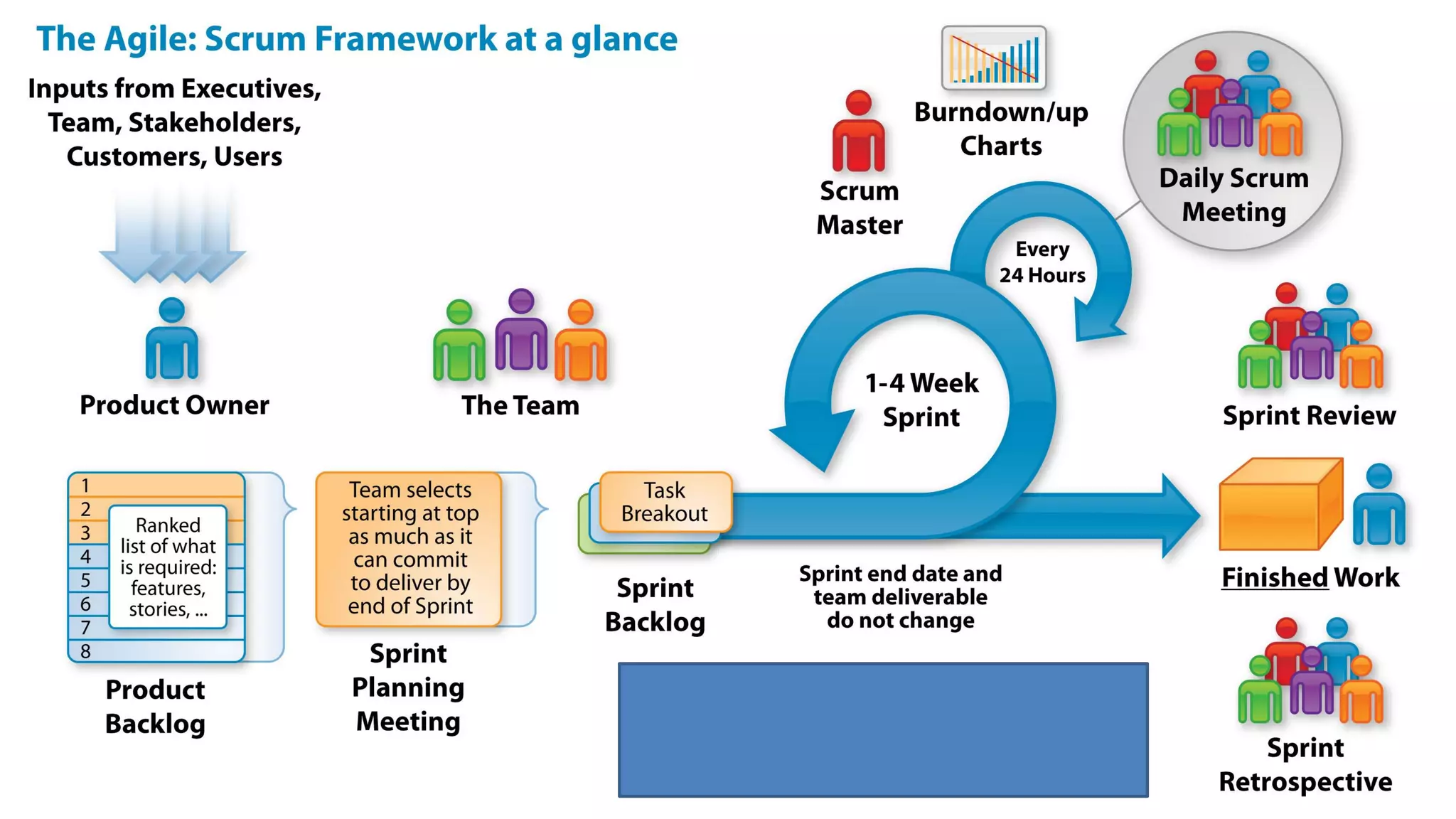 The Agile: Scrum Framework at a glance

Inputs from Executives, Team, Stakeholders, Customers, Users

Product Owner

The Team

Scrum Master

Burndown/up Charts

Daily Scrum Meeting

Every 24 Hours

1-4 Week Sprint

Sprint Review

1
2
3
4
5
6
7
8

Ranked list of what is required: features, stories, ...

Product Backlog

Team selects starting at top as much as it can commit to deliver by end of Sprint

Sprint Planning Meeting

Task Breakout

Sprint Backlog

Sprint end date and team deliverable do not change

Finished Work

Sprint Retrospective